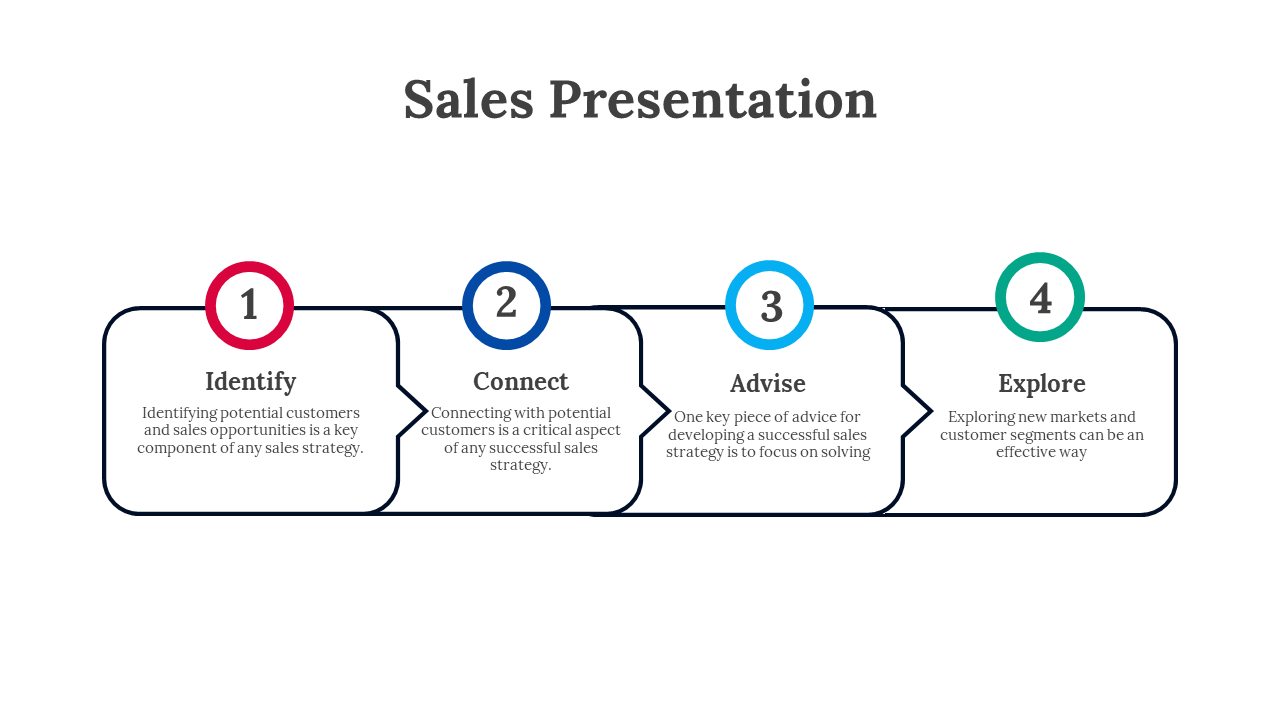 Sales Presentation

1

Identify

Identifying potential customers and sales opportunities is a key component of any sales strategy.

2

Connect

Connecting with potential customers is a critical aspect of any successful sales strategy.

3

Advise

One key piece of advice for developing a successful sales strategy is to focus on solving

4

Explore

Exploring new markets and customer segments can be an effective way